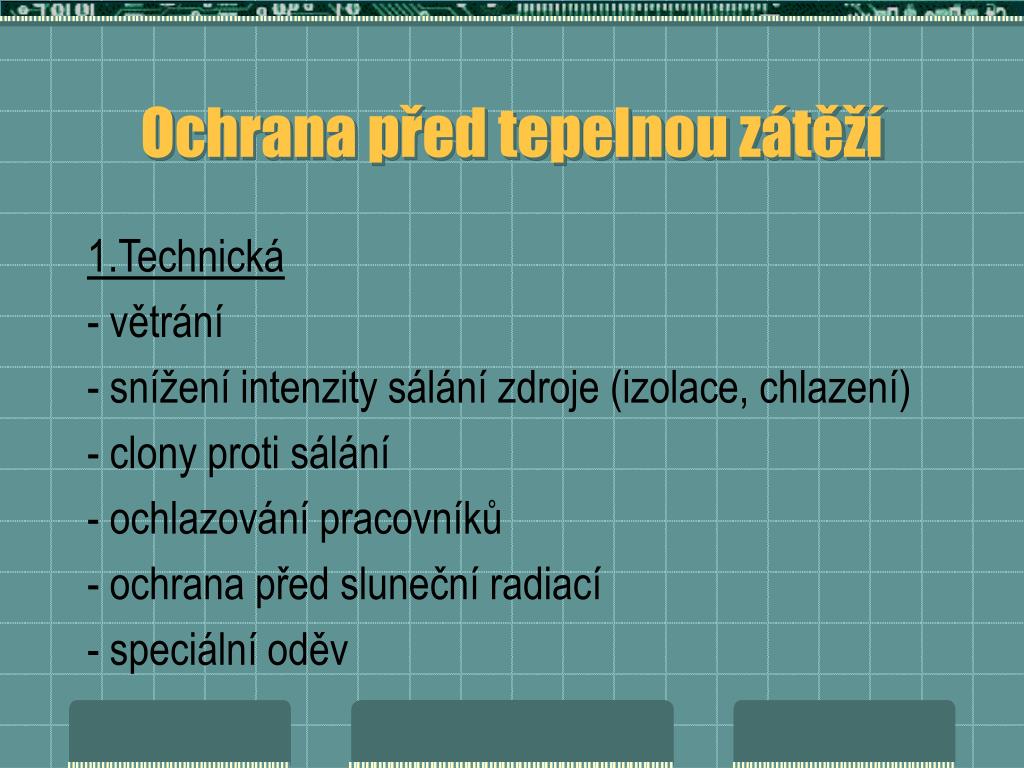 Ochrana před tepelnou zátěží

1.Technická
- větrání
- snížení intenzity sálání zdroje (izolace, chlazení)
- clony proti sálání
- ochlazování pracovníků
- ochrana před sluneční radiací
- speciální oděv